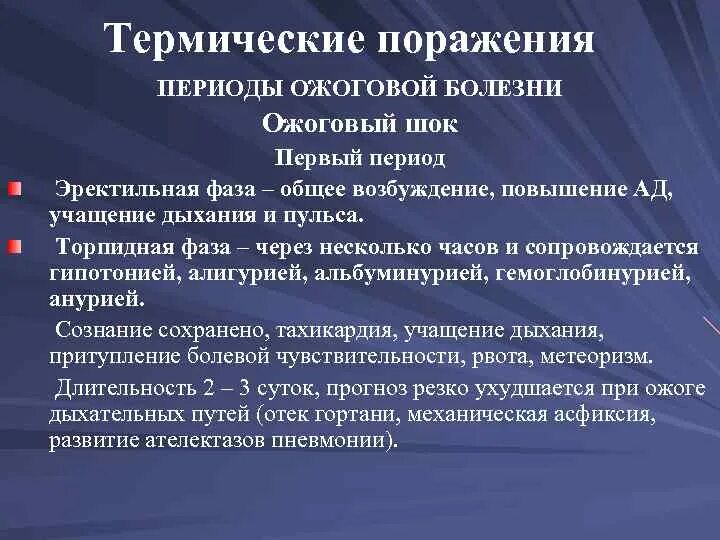 Термические поражения

ПЕРИОДЫ ОЖОГОВОЙ БОЛЕЗНИ

Ожоговый шок

Первый период

Эректильная фаза – общее возбуждение, повышение АД, учащение дыхания и пульса.

Торпидная фаза – через несколько часов и сопровождается гипотонией, алигурией, альбуминурией, гемоглобинурией, анурией.

Сознание сохранено, тахикардия, учащение дыхания, притупление болевой чувствительности, рвота, метеоризм.

Длительность 2 – 3 суток, прогноз резко ухудшается при ожоге дыхательных путей (отек гортани, механическая асфиксия, развитие ателектазов пневмонии).